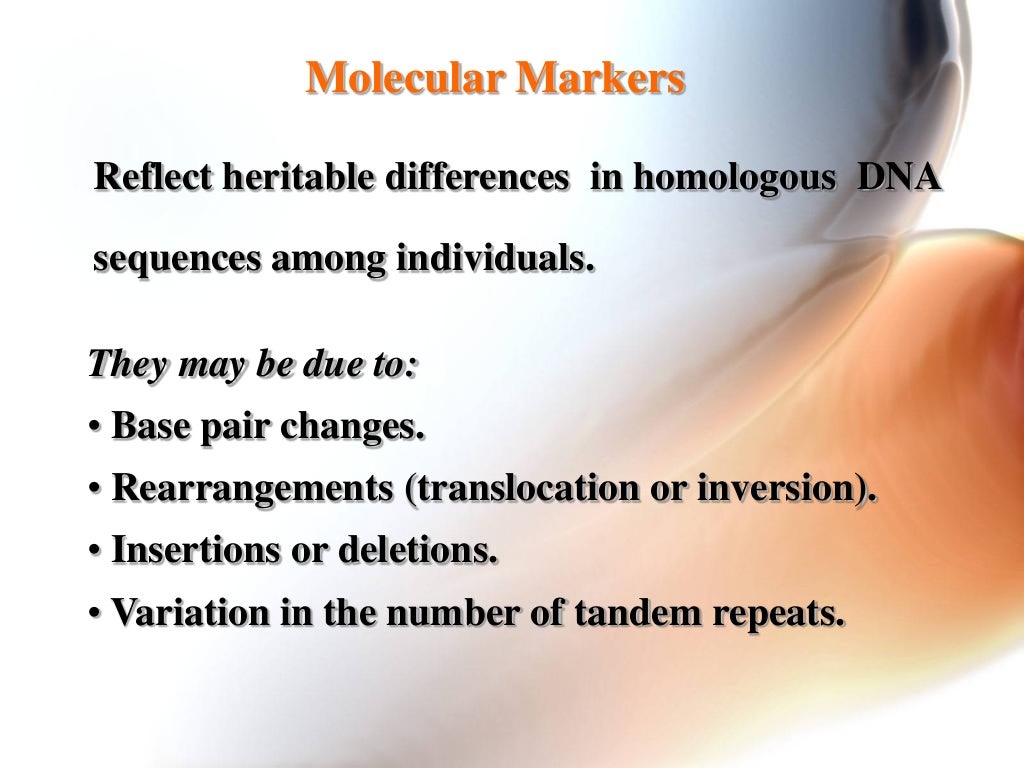 Molecular Markers

Reflect heritable differences in homologous DNA sequences among individuals.

They may be due to:
• Base pair changes.
• Rearrangements (translocation or inversion).
• Insertions or deletions.
• Variation in the number of tandem repeats.